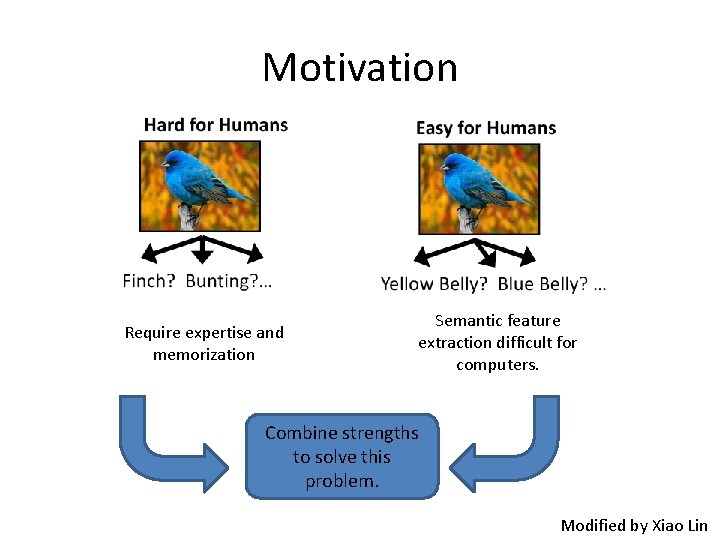 Motivation

Hard for Humans

Finch? Bunting?...

Require expertise and memorization

Easy for Humans

Yellow Belly? Blue Belly? ...

Semantic feature extraction difficult for computers.

Combine strengths to solve this problem.

Modified by Xiao Lin